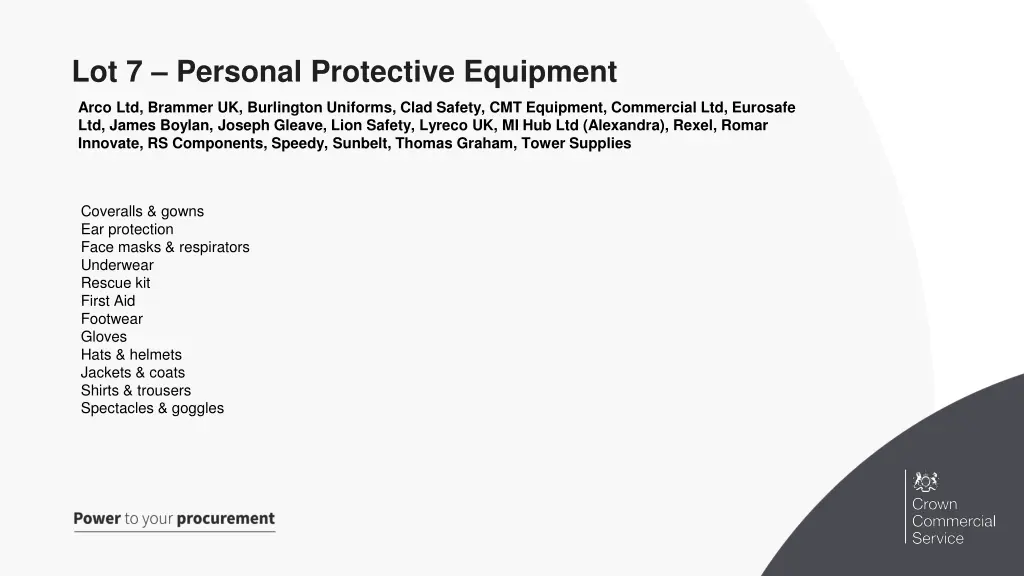 Lot 7 – Personal Protective Equipment

Arco Ltd, Brammer UK, Burlington Uniforms, Clad Safety, CMT Equipment, Commercial Ltd, Eurosafe Ltd, James Boylan, Joseph Gleave, Lion Safety, Lyreco UK, MI Hub Ltd (Alexandra), Rexel, Romar Innovate, RS Components, Speedy, Sunbelt, Thomas Graham, Tower Supplies

Coveralls & gowns
Ear protection
Face masks & respirators
Underwear
Rescue kit
First Aid
Footwear
Gloves
Hats & helmets
Jackets & coats
Shirts & trousers
Spectacles & goggles

Power to your procurement

Crown
Commercial
Service